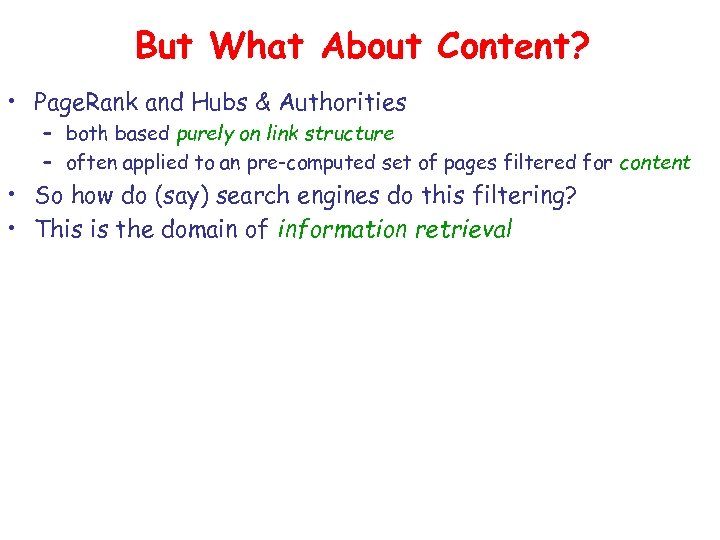 But What About Content?

• PageRank and Hubs & Authorities
  – both based purely on link structure
  – often applied to an pre-computed set of pages filtered for content
• So how do (say) search engines do this filtering?
• This is the domain of information retrieval